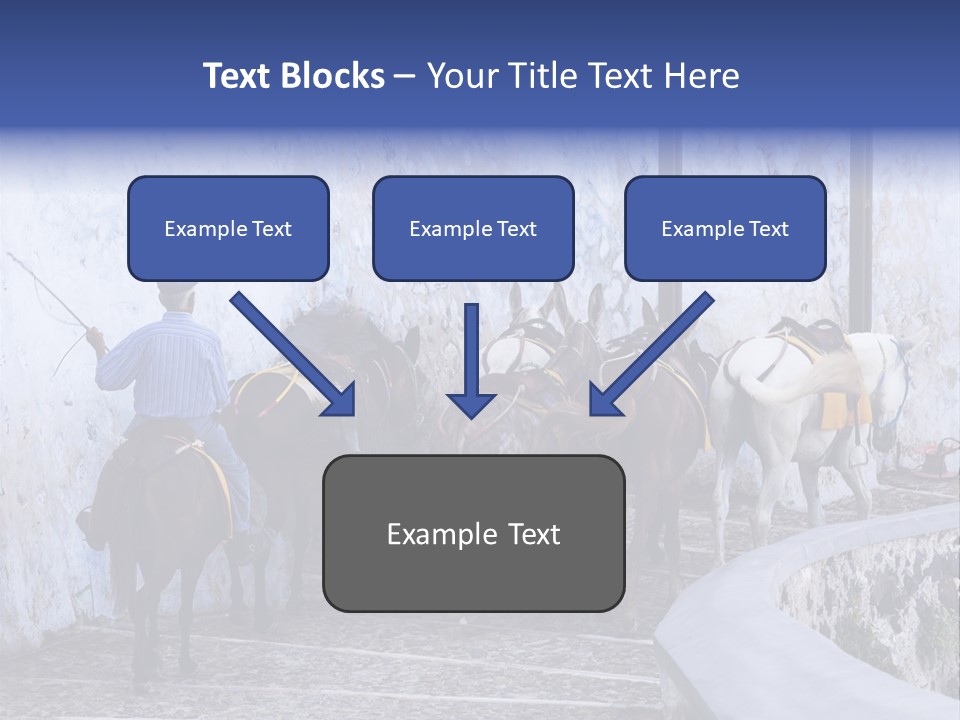 Text Blocks – Your Title Text Here

Example Text

Example Text

Example Text

Example Text